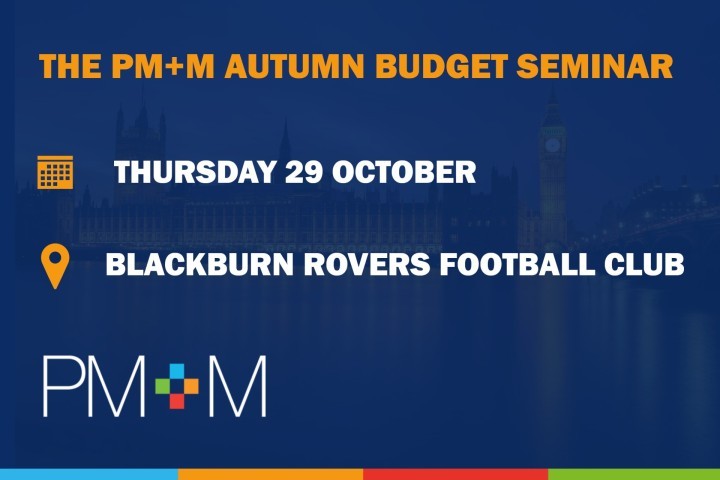 THE PM+M AUTUMN BUDGET SEMINAR

THURSDAY 29 OCTOBER

BLACKBURN ROVERS FOOTBALL CLUB

PM+M